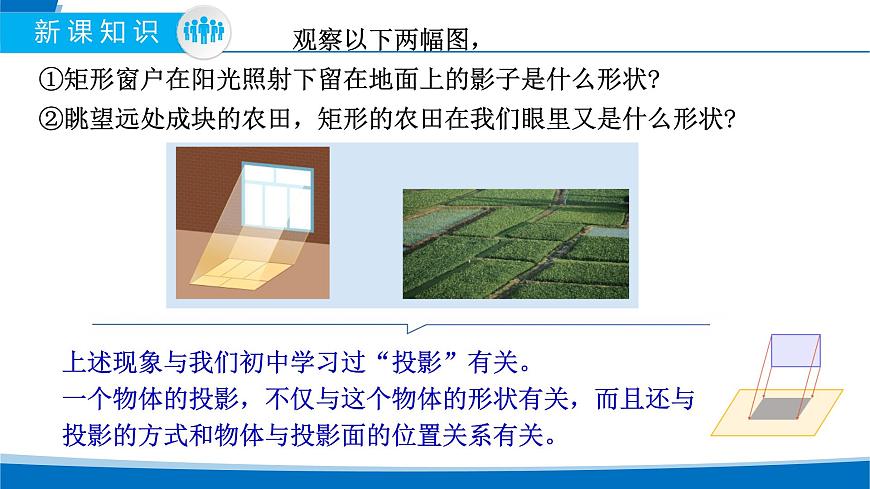 新课知识

观察以下两幅图，

①矩形窗户在阳光照射下留在地面上的影子是什么形状?

②眺望远处成块的农田，矩形的农田在我们眼里又是什么形状?

上述现象与我们初中学习过“投影”有关。

一个物体的投影，不仅与这个物体的形状有关，而且还与投影的方式和物体与投影面的位置关系有关。